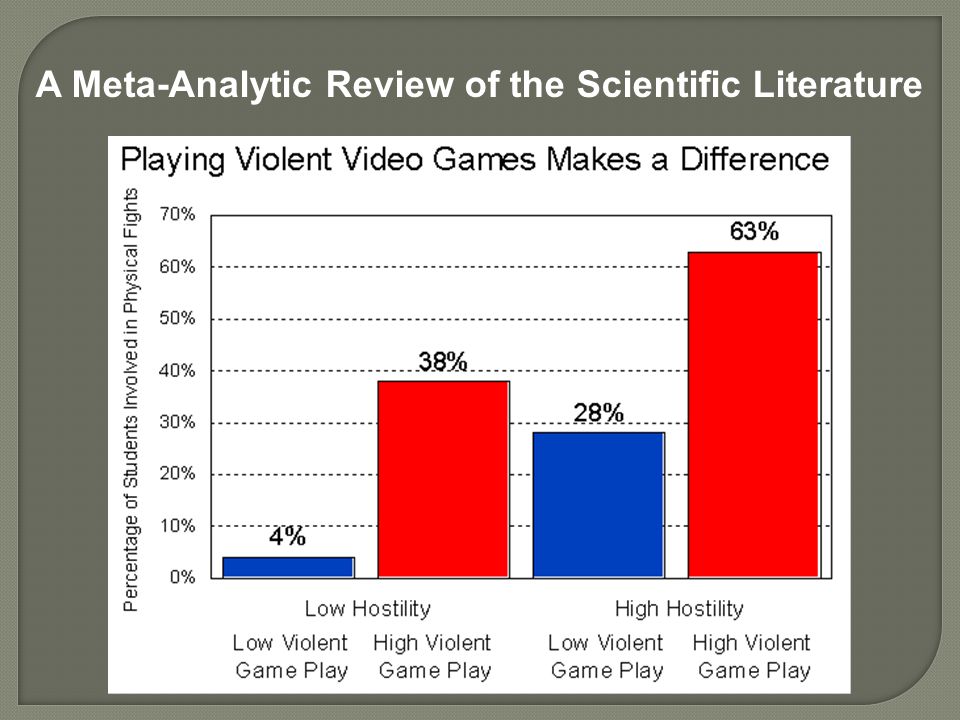 A Meta-Analytic Review of the Scientific Literature

Playing Violent Video Games Makes a Difference

Percentage of Students Involved in Physical Fights

70%
60%
50%
40%
30%
20%
10%
0%

4%
38%
28%
63%

Low Hostility
High Hostility

Low Violent Game Play
High Violent Game Play
Low Violent Game Play
High Violent Game Play